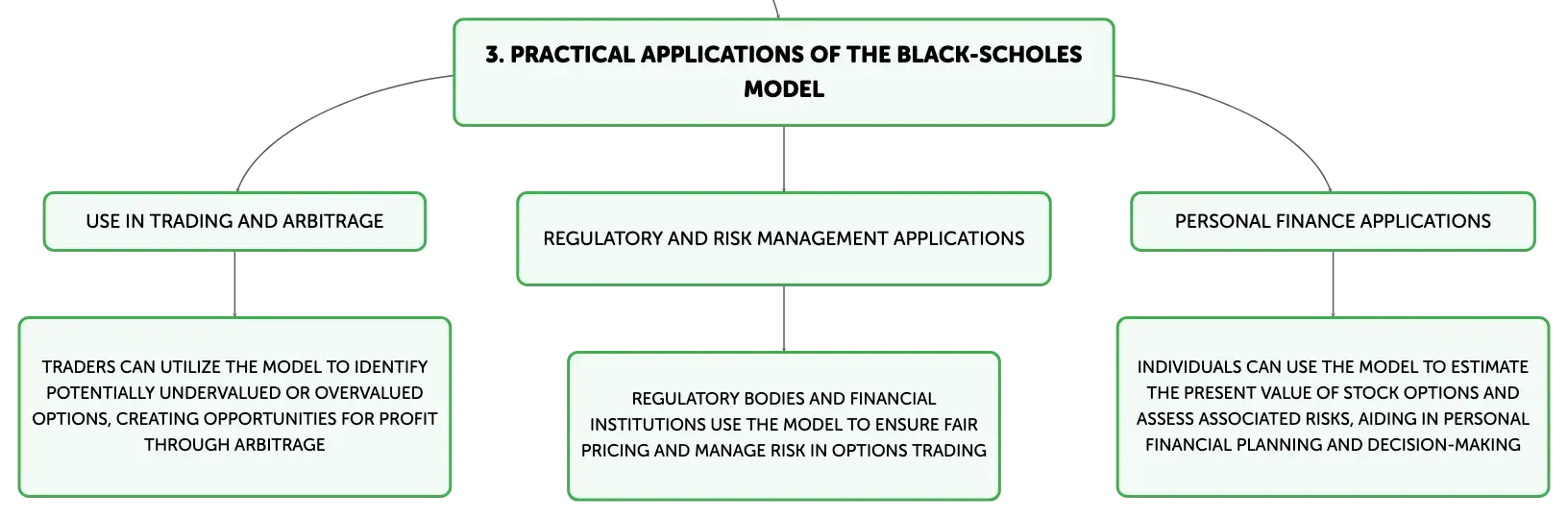 3. PRACTICAL APPLICATIONS OF THE BLACK-SCHOLES MODEL

USE IN TRADING AND ARBITRAGE

TRADERS CAN UTILIZE THE MODEL TO IDENTIFY POTENTIALLY UNDERVALUED OR OVERVALUED OPTIONS, CREATING OPPORTUNITIES FOR PROFIT THROUGH ARBITRAGE

REGULATORY AND RISK MANAGEMENT APPLICATIONS

REGULATORY BODIES AND FINANCIAL INSTITUTIONS USE THE MODEL TO ENSURE FAIR PRICING AND MANAGE RISK IN OPTIONS TRADING

PERSONAL FINANCE APPLICATIONS

INDIVIDUALS CAN USE THE MODEL TO ESTIMATE THE PRESENT VALUE OF STOCK OPTIONS AND ASSESS ASSOCIATED RISKS, AIDING IN PERSONAL FINANCIAL PLANNING AND DECISION-MAKING